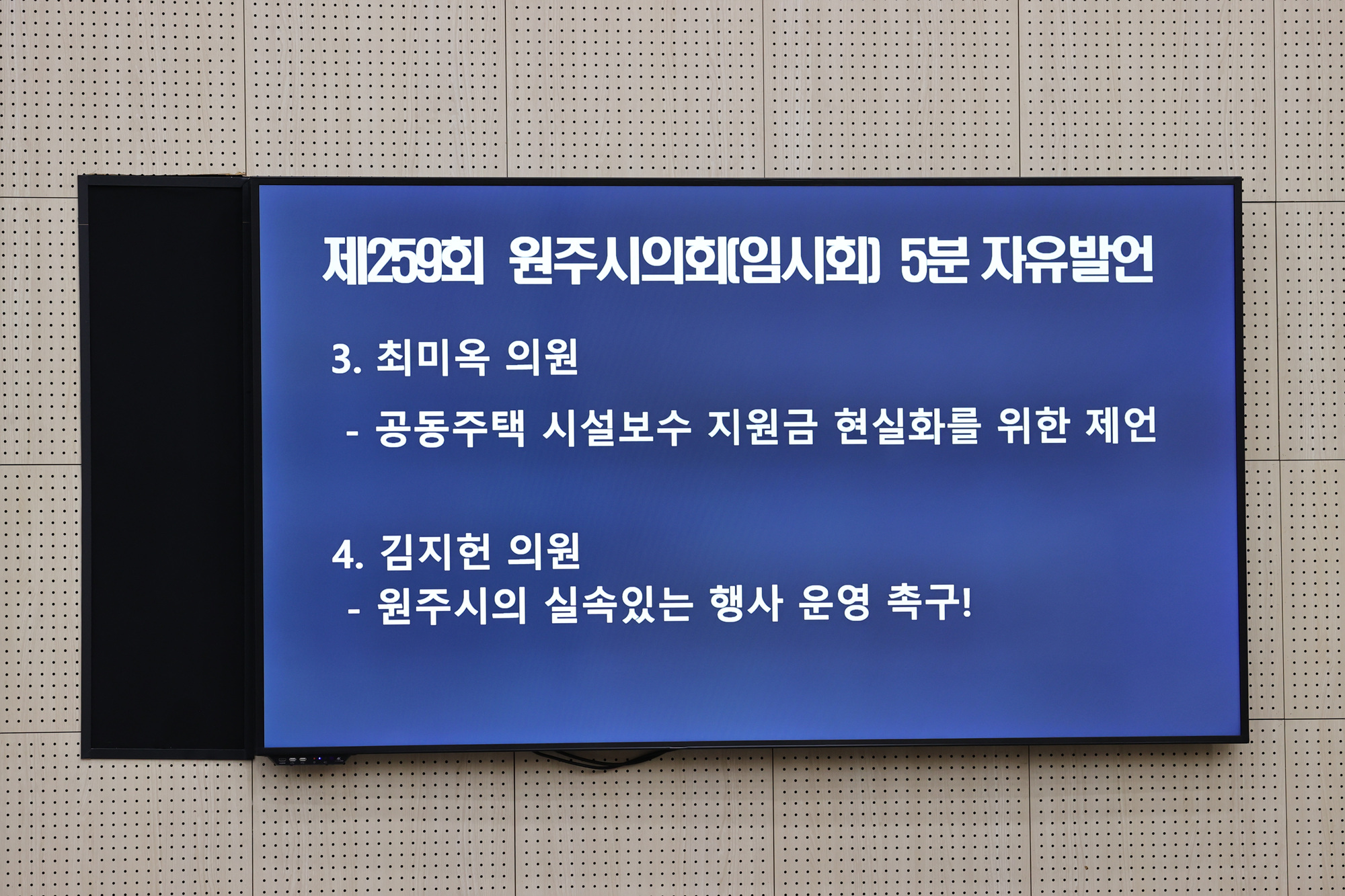 제259회 원주시의회(임시회) 5분 자유발언

3. 최미옥 의원

- 공동주택 시설보수 지원금 현실화를 위한 제언

4. 김지헌 의원

- 원주시의 실속있는 행사 운영 촉구!